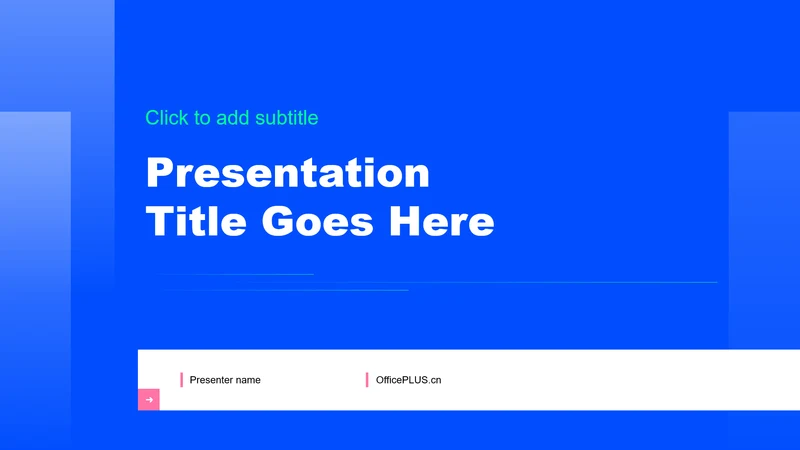 Click to add subtitle

Presentation Title Goes Here

Presenter name

OfficePLUS.cn